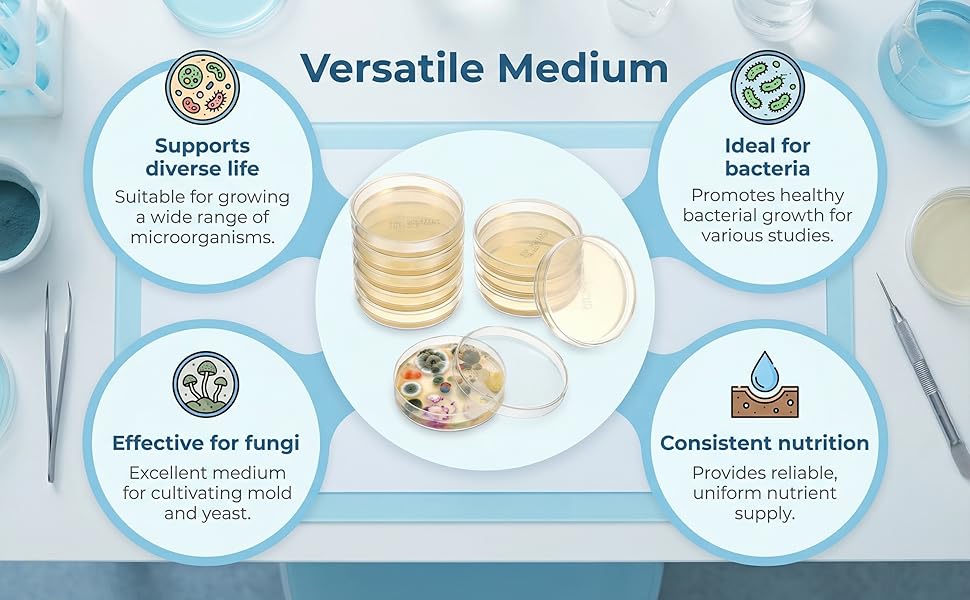 Versatile Medium

Supports diverse life
Suitable for growing a wide range of microorganisms.

Ideal for bacteria
Promotes healthy bacterial growth for various studies.

Effective for fungi
Excellent medium for cultivating mold and yeast.

Consistent nutrition
Provides reliable, uniform nutrient supply.